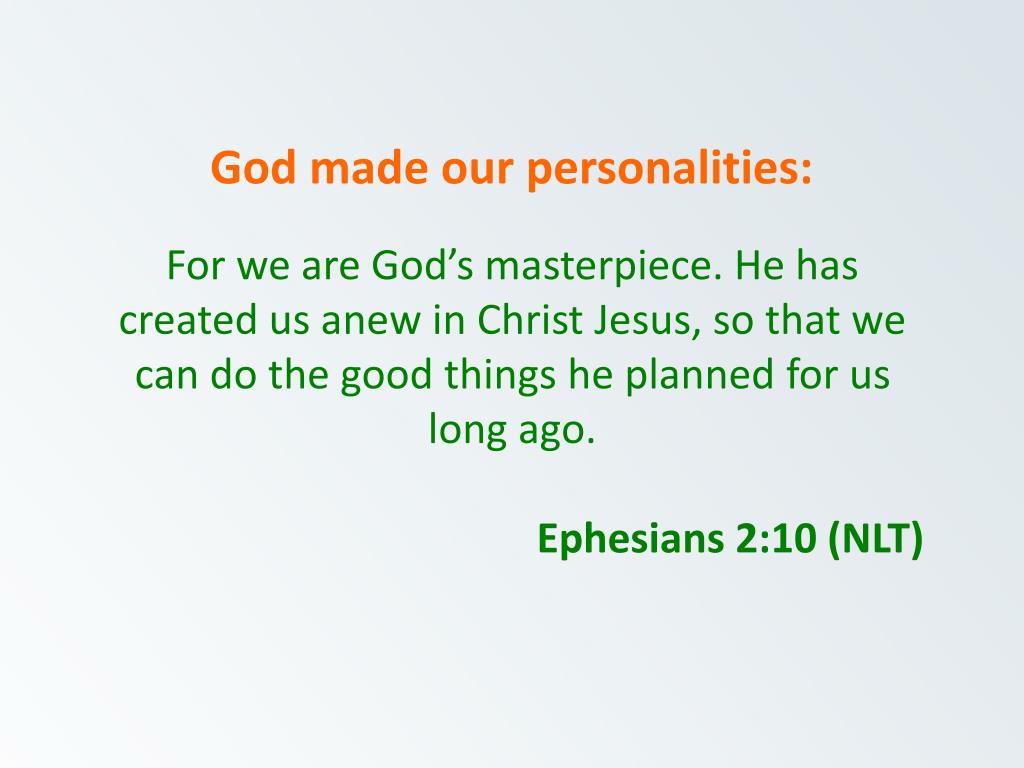 God made our personalities:

For we are God’s masterpiece. He has created us anew in Christ Jesus, so that we can do the good things he planned for us long ago.

Ephesians 2:10 (NLT)